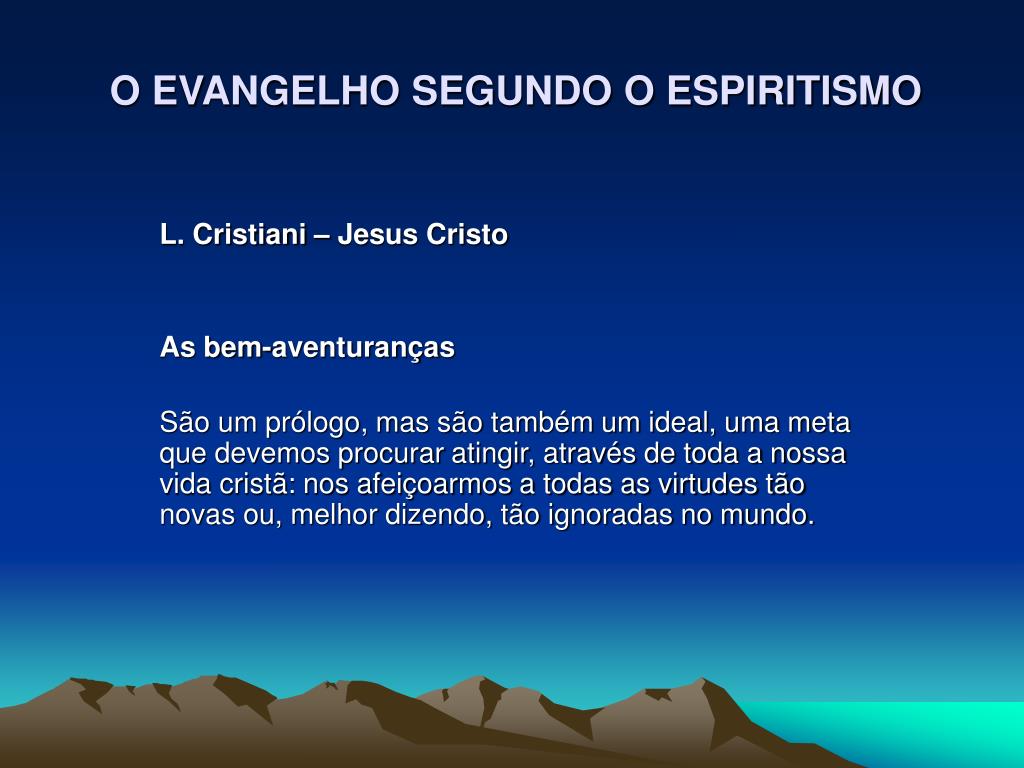 O EVANGELHO SEGUNDO O ESPIRITISMO

L. Cristiani – Jesus Cristo

As bem-aventuranças

São um prólogo, mas são também um ideal, uma meta que devemos procurar atingir, através de toda a nossa vida cristã: nos afeiçoarmos a todas as virtudes tão novas ou, melhor dizendo, tão ignoradas no mundo.